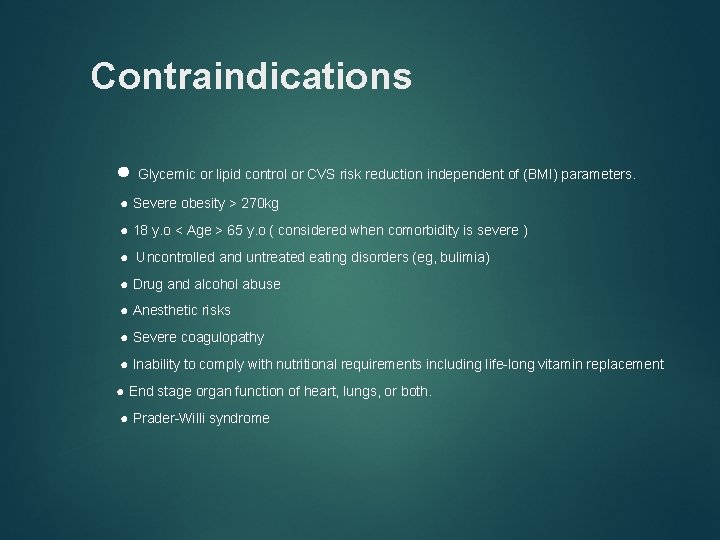 Contraindications

● Glycemic or lipid control or CVS risk reduction independent of (BMI) parameters.

● Severe obesity > 270kg

● 18 y.o < Age > 65 y.o ( considered when comorbidity is severe )

● Uncontrolled and untreated eating disorders (eg, bulimia)

● Drug and alcohol abuse

● Anesthetic risks

● Severe coagulopathy

● Inability to comply with nutritional requirements including life-long vitamin replacement

● End stage organ function of heart, lungs, or both.

● Prader-Willi syndrome